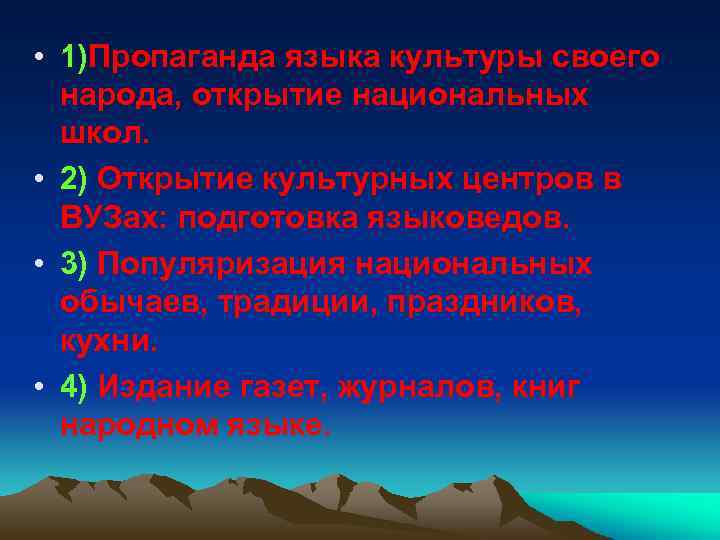 • 1)Пропаганда языка культуры своего народа, открытие национальных школ.

• 2) Открытие культурных центров в ВУЗах: подготовка языковедов.

• 3) Популяризация национальных обычаев, традиции, праздников, кухни.

• 4) Издание газет, журналов, книг народном языке.